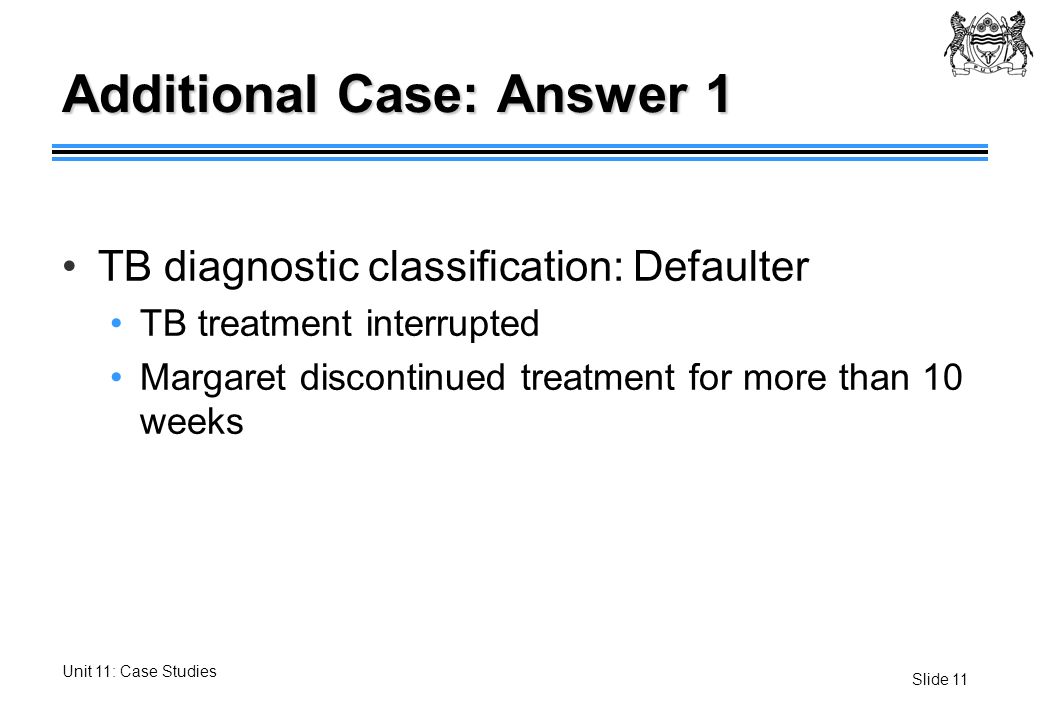 Additional Case: Answer 1

• TB diagnostic classification: Defaulter
  • TB treatment interrupted
  • Margaret discontinued treatment for more than 10 weeks

Unit 11: Case Studies

Slide 11